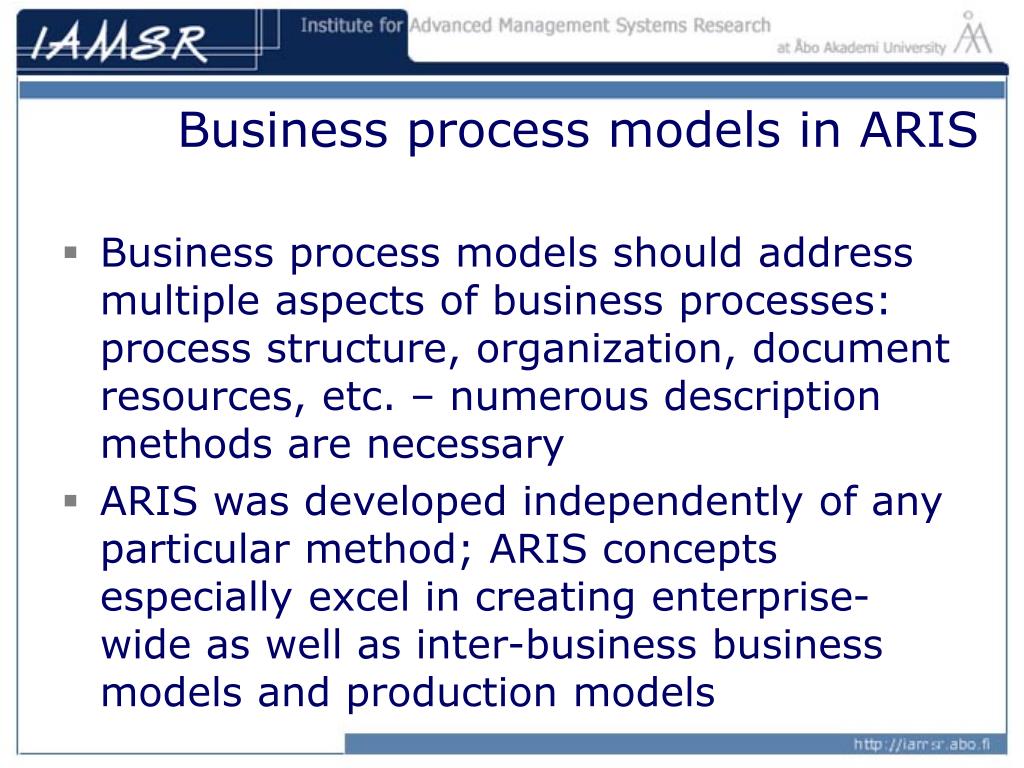 IAMSR Institute for Advanced Management Systems Research at Åbo Akademi University

Business process models in ARIS

▪ Business process models should address multiple aspects of business processes: process structure, organization, document resources, etc. – numerous description methods are necessary

▪ ARIS was developed independently of any particular method; ARIS concepts especially excel in creating enterprise-wide as well as inter-business business models and production models

http://iamsr.abo.fi